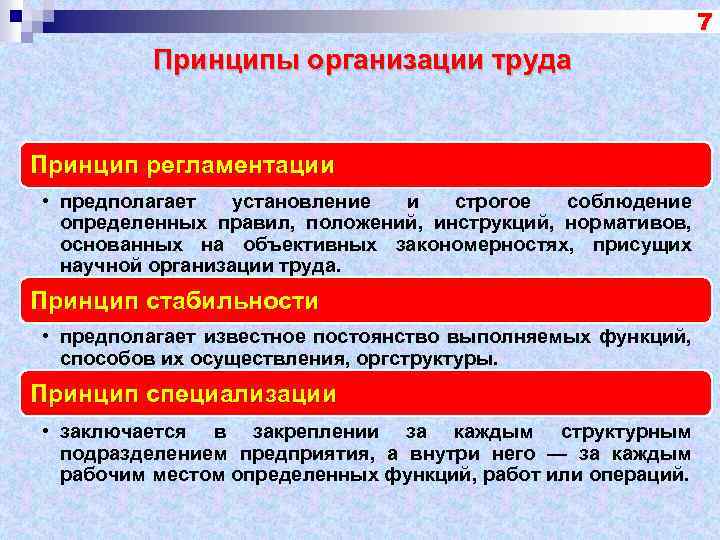 7

Принципы организации труда

Принцип регламентации

• предполагает установление и строгое соблюдение определенных правил, положений, инструкций, нормативов, основанных на объективных закономерностях, присущих научной организации труда.

Принцип стабильности

• предполагает известное постоянство выполняемых функций, способов их осуществления, оргструктуры.

Принцип специализации

• заключается в закреплении за каждым структурным подразделением предприятия, а внутри него — за каждым рабочим местом определенных функций, работ или операций.